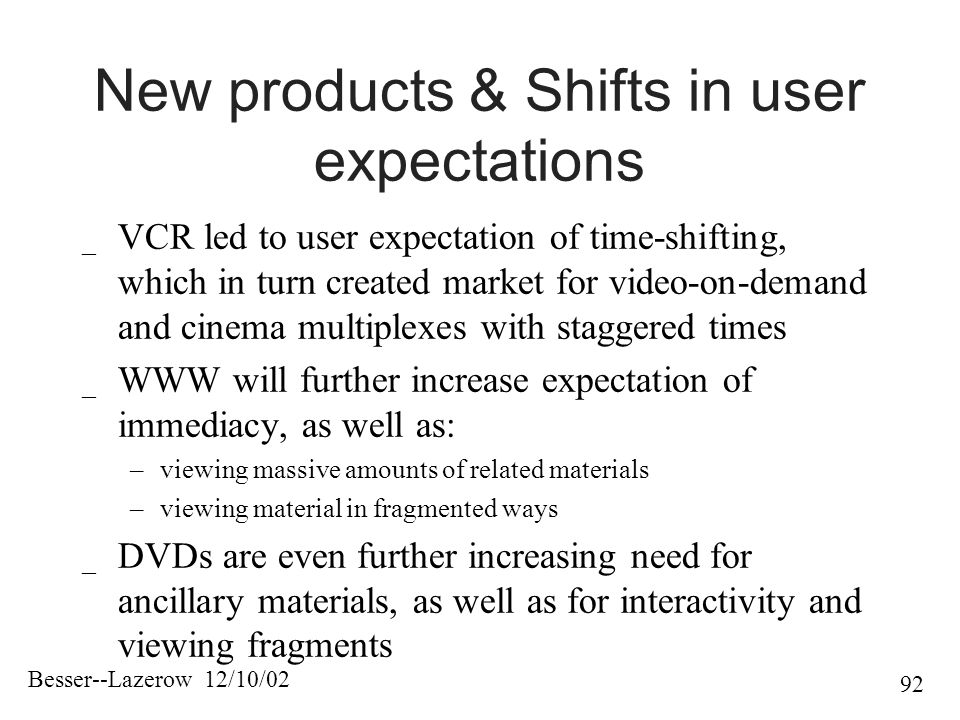 New products & Shifts in user expectations

_ VCR led to user expectation of time-shifting, which in turn created market for video-on-demand and cinema multiplexes with staggered times

_ WWW will further increase expectation of immediacy, as well as:

– viewing massive amounts of related materials

– viewing material in fragmented ways

_ DVDs are even further increasing need for ancillary materials, as well as for interactivity and viewing fragments

Besser--Lazerow 12/10/02

92